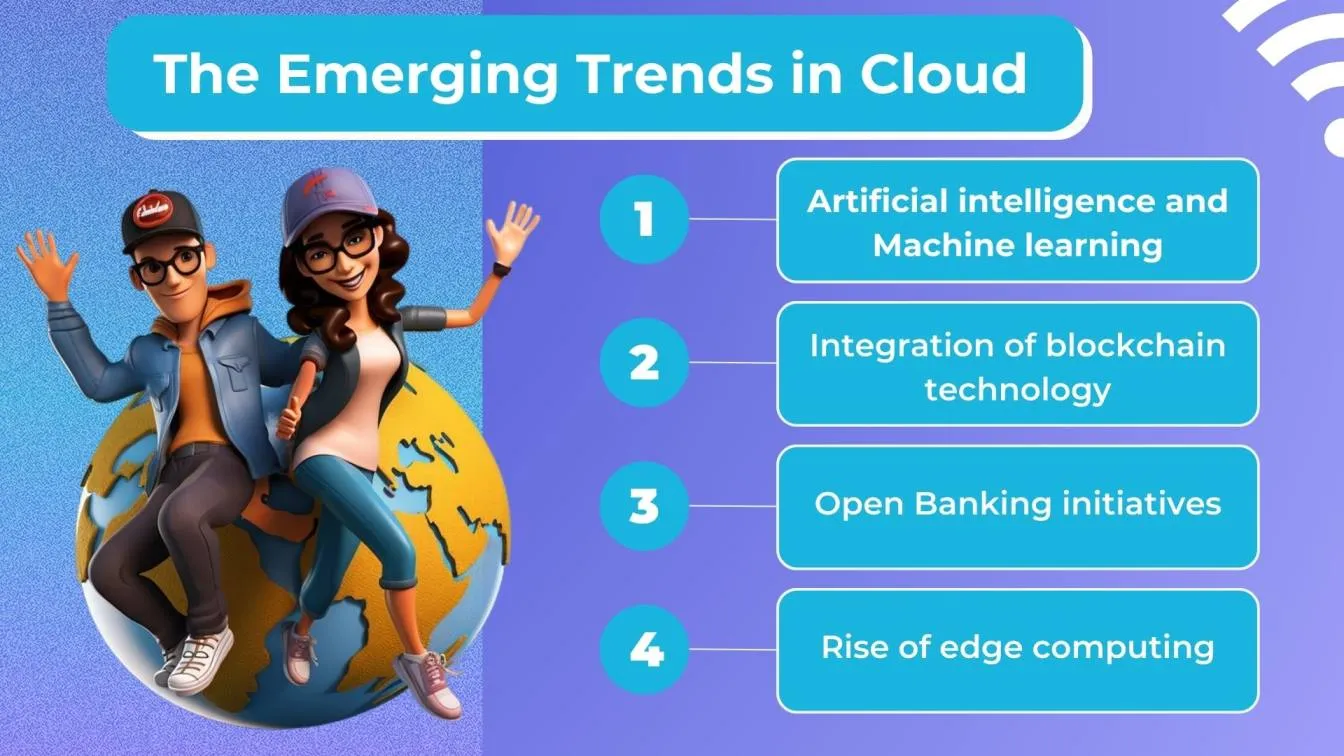 The Emerging Trends in Cloud

1 Artificial intelligence and Machine learning

2 Integration of blockchain technology

3 Open Banking initiatives

4 Rise of edge computing